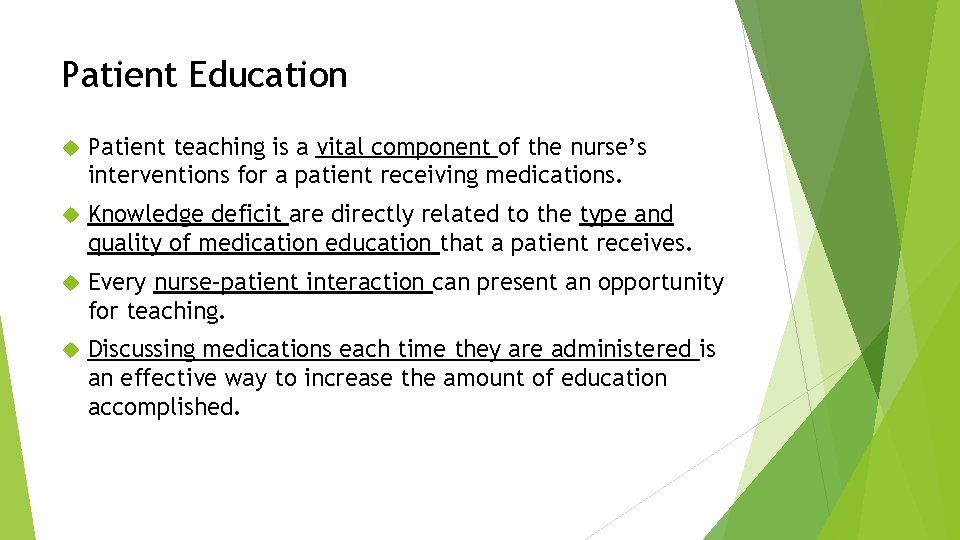 Patient Education

Patient teaching is a vital component of the nurse's interventions for a patient receiving medications.

Knowledge deficit are directly related to the type and quality of medication education that a patient receives.

Every nurse-patient interaction can present an opportunity for teaching.

Discussing medications each time they are administered is an effective way to increase the amount of education accomplished.